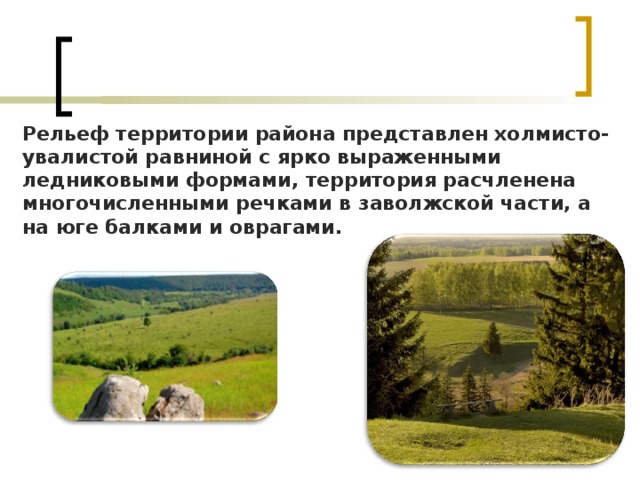 Рельеф территории района представлен холмисто-увалистой равниной с ярко выраженными ледниковыми формами, территория расчленена многочисленными речками в заволжской части, а на юге балками и оврагами.